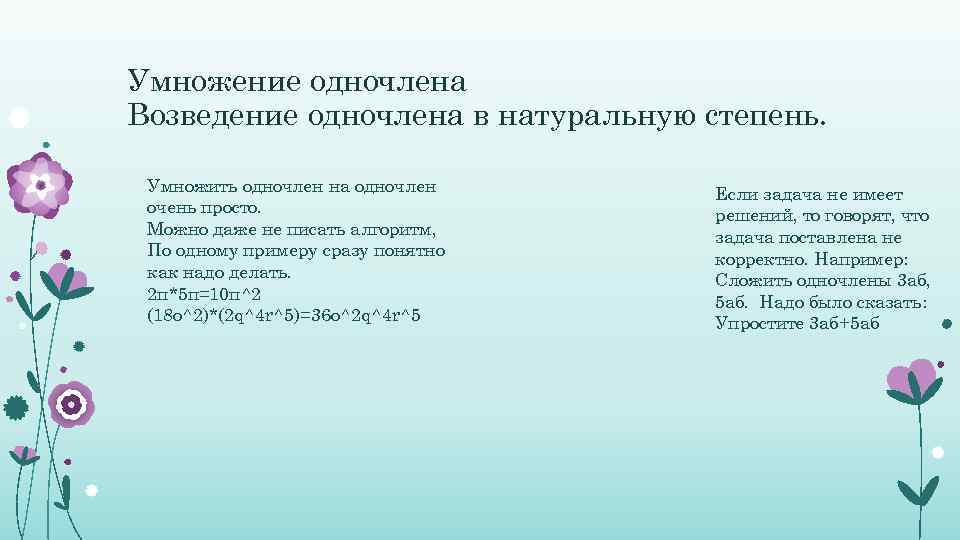 Умножение одночлена
Возведение одночлена в натуральную степень.

Умножить одночлен на одночлен очень просто.
Можно даже не писать алгоритм,
По одному примеру сразу понятно как надо делать.
2п*5п=10п^2
(18о^2)*(2q^4r^5)=36о^2q^4r^5

Если задача не имеет решений, то говорят, что задача поставлена не корректно. Например:
Сложить одночлены 3аб, 5аб. Надо было сказать: Упростите 3аб+5аб